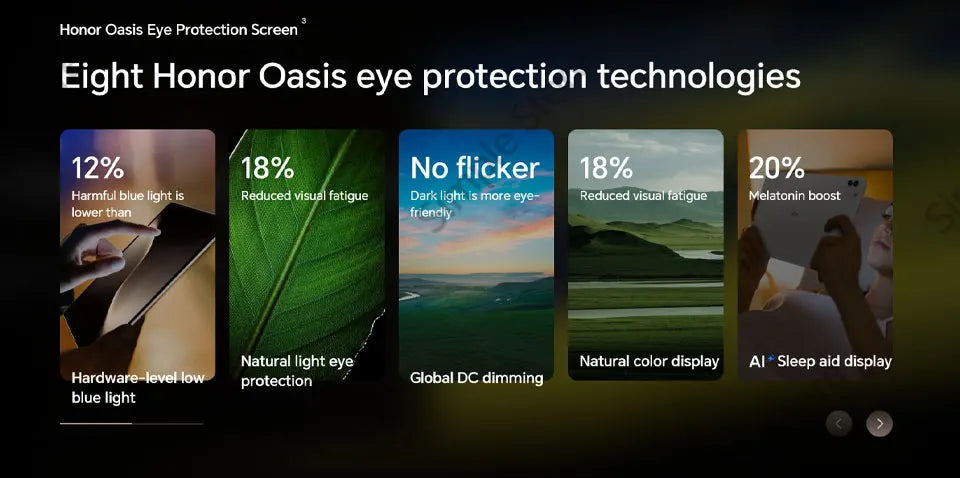 Honor Oasis Eye Protection Screen $^3$

Eight Honor Oasis eye protection technologies

12%
Harmful blue light is lower than

Hardware-level low blue light

18%
Reduced visual fatigue

Natural light eye protection

No flicker
Dark light is more eye-friendly

Global DC dimming

18%
Reduced visual fatigue

Natural color display

20%
Melatonin boost

AI Sleep aid display